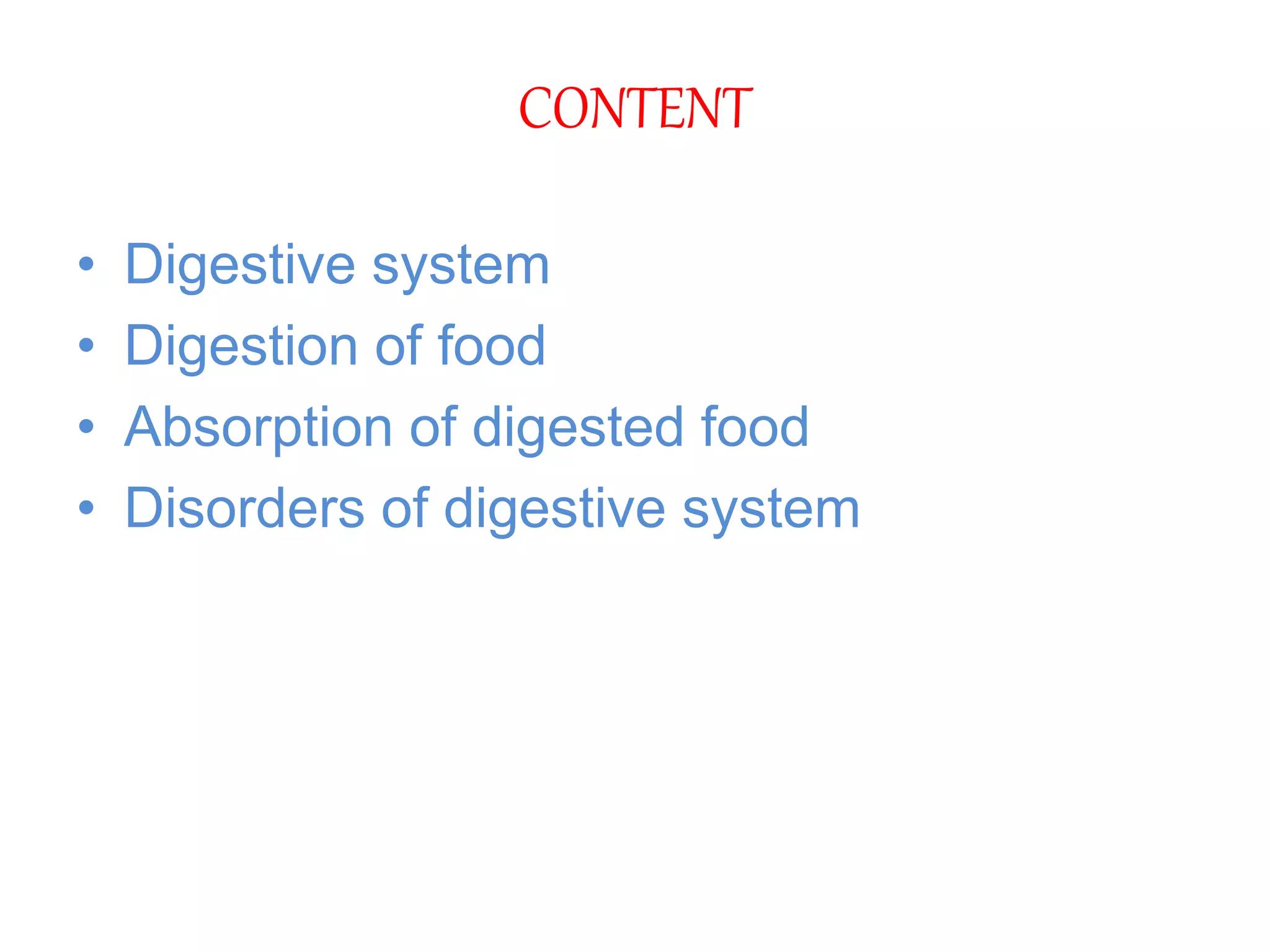 CONTENT

• Digestive system
• Digestion of food
• Absorption of digested food
• Disorders of digestive system